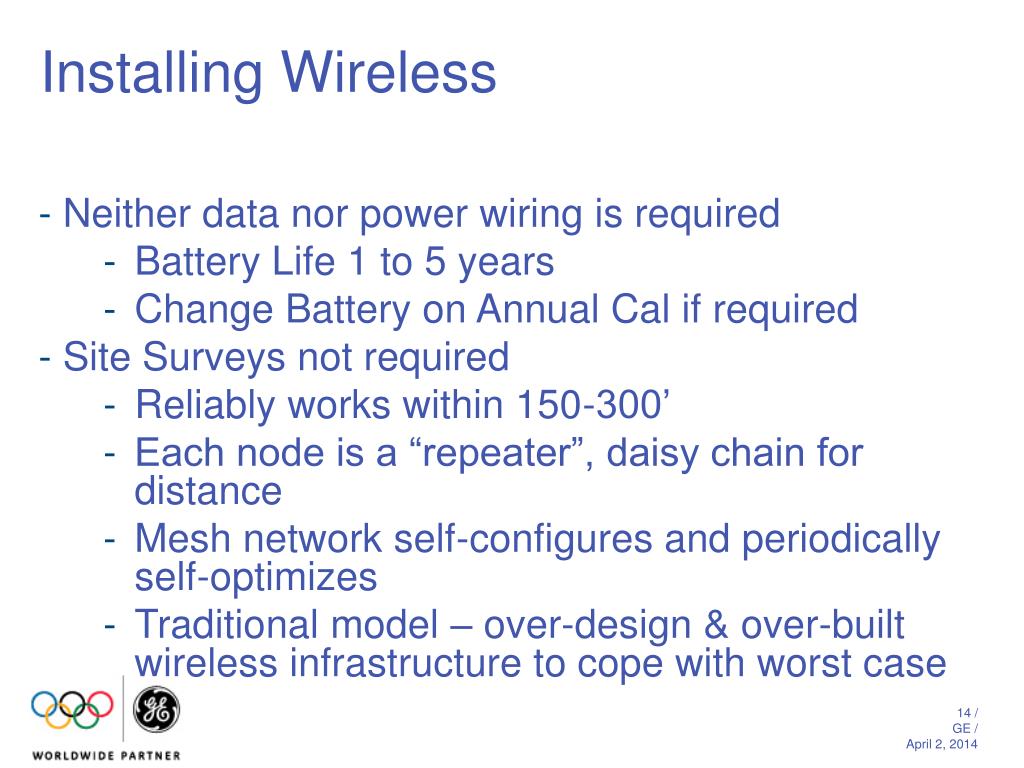 Installing Wireless

- Neither data nor power wiring is required
- Battery Life 1 to 5 years
- Change Battery on Annual Cal if required
- Site Surveys not required
- Reliably works within 150-300’
- Each node is a “repeater”, daisy chain for distance
- Mesh network self-configures and periodically self-optimizes
- Traditional model – over-design & over-built wireless infrastructure to cope with worst case

GE

WORLDWIDE PARTNER

14 /
GE /
April 2, 2014